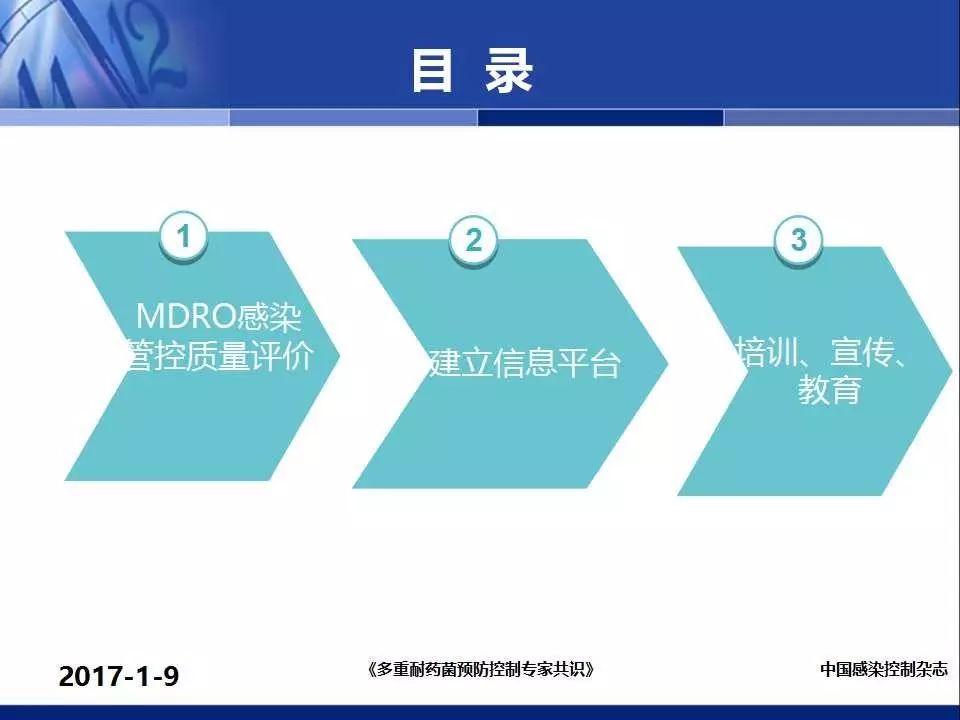 目 录

1
MDRO感染管控质量评价

2
建立信息平台

3
培训、宣传、教育

2017-1-9

《多重耐药菌预防控制专家共识》

中国感染控制杂志